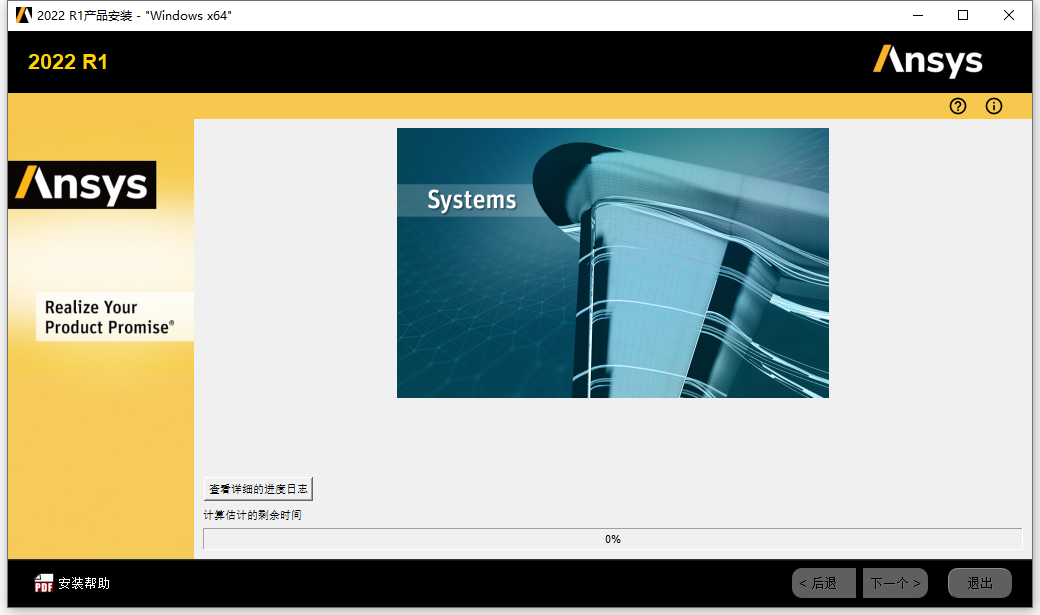 2022 R1产品安装 - "Windows x64"

2022 R1

Ansys

Ansys

Realize Your Product Promise®

Systems

查看详细的进度日志

计算估计的剩余时间

0%

PDF 安装帮助

< 后退

下一个 >

退出